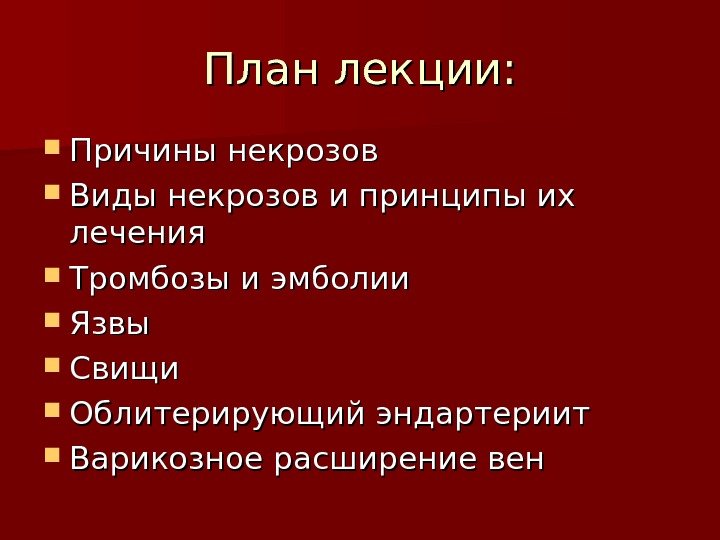 План лекции:

- Причины некрозов
- Виды некрозов и принципы их лечения
- Тромбозы и эмболии
- Язвы
- Свищи
- Облитерирующий эндартериит
- Варикозное расширение вен